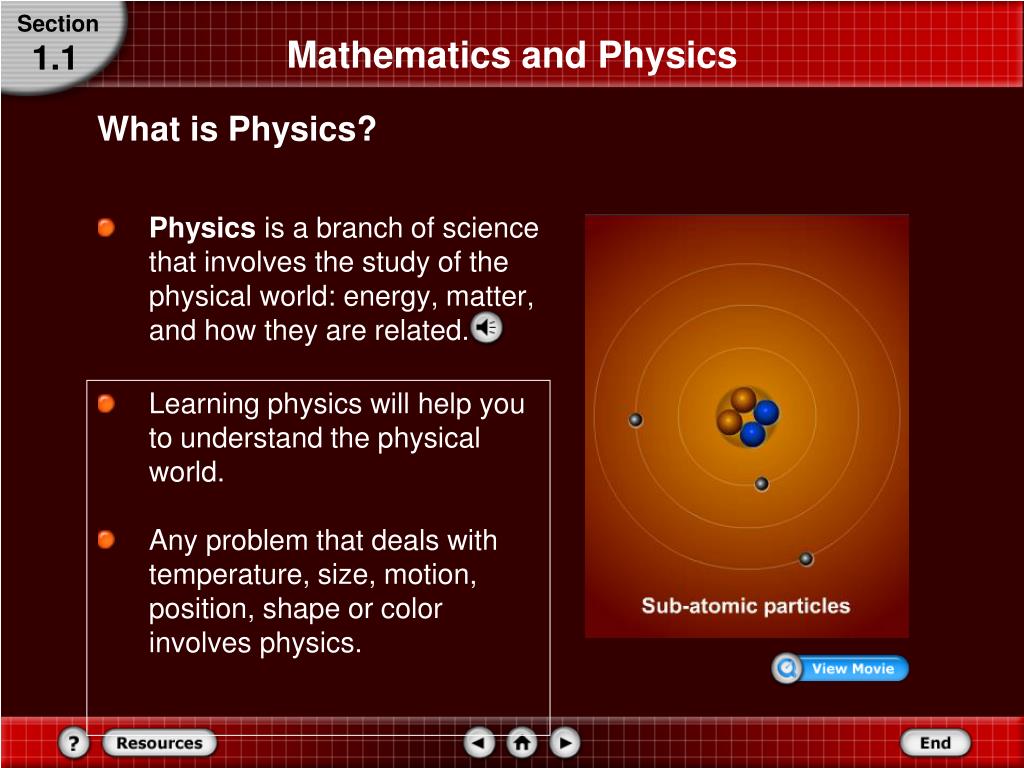 Section
1.1

Mathematics and Physics

What is Physics?

Physics is a branch of science that involves the study of the physical world: energy, matter, and how they are related.

Learning physics will help you to understand the physical world.

Any problem that deals with temperature, size, motion, position, shape or color involves physics.

Sub-atomic particles

View Movie

?

Resources

End